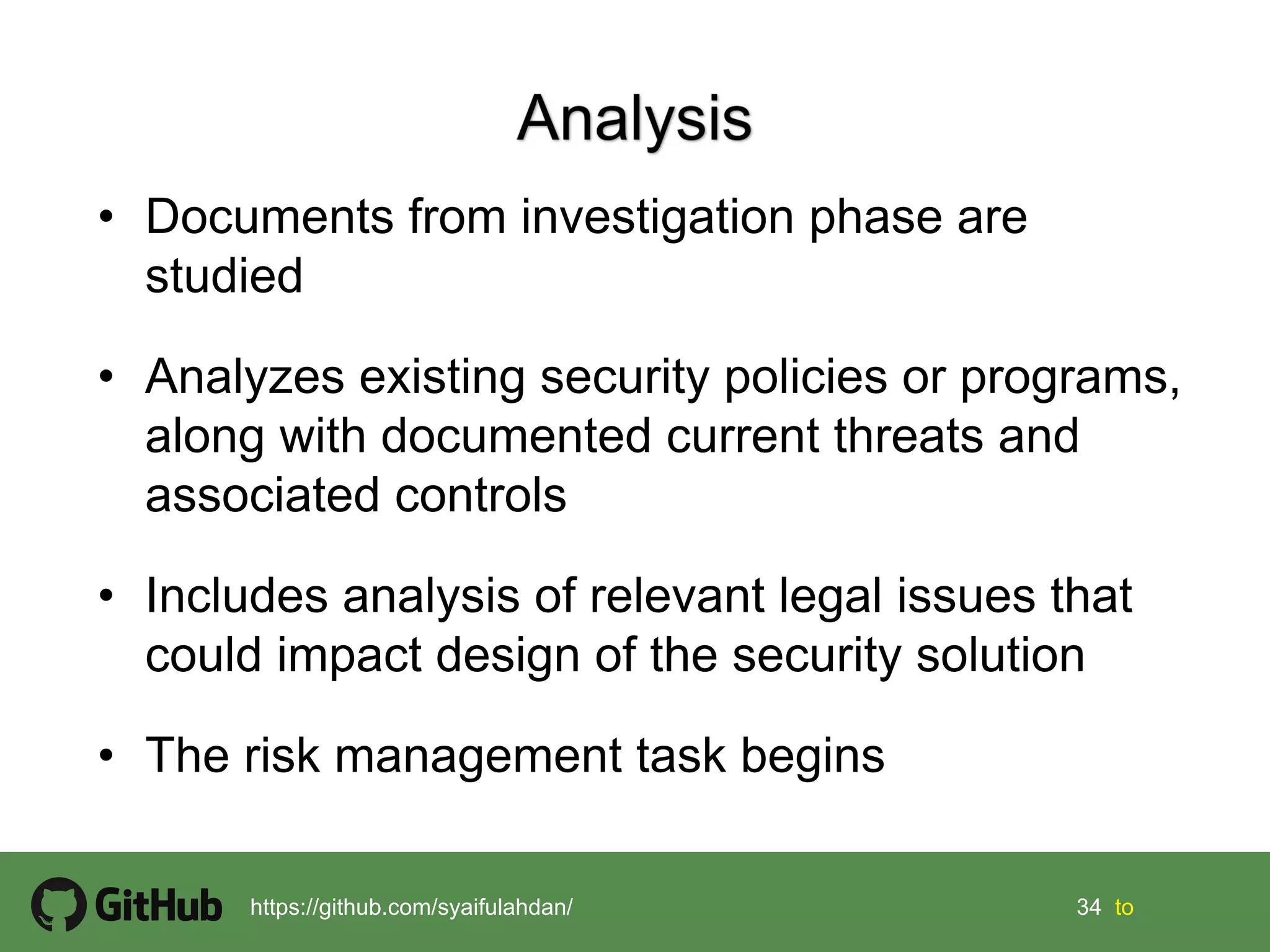 Analysis

• Documents from investigation phase are studied

• Analyzes existing security policies or programs, along with documented current threats and associated controls

• Includes analysis of relevant legal issues that could impact design of the security solution

• The risk management task begins

GitHub https://github.com/syaifulahdan/ 34 to